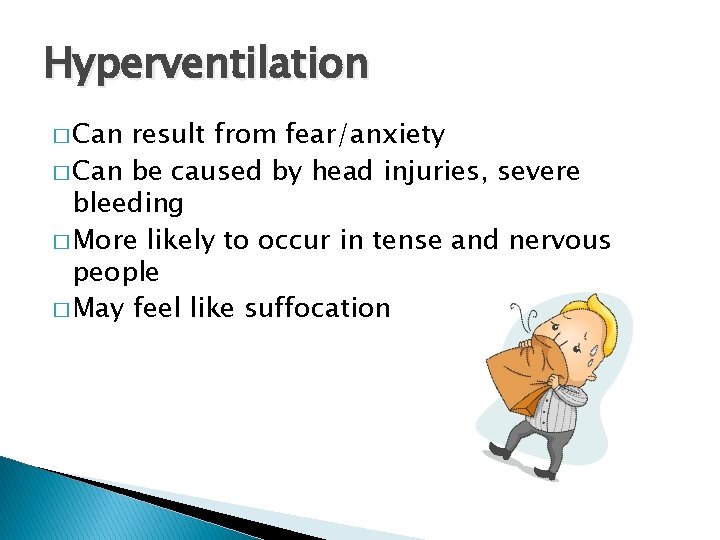 Hyperventilation

□ Can result from fear/anxiety
□ Can be caused by head injuries, severe bleeding
□ More likely to occur in tense and nervous people
□ May feel like suffocation